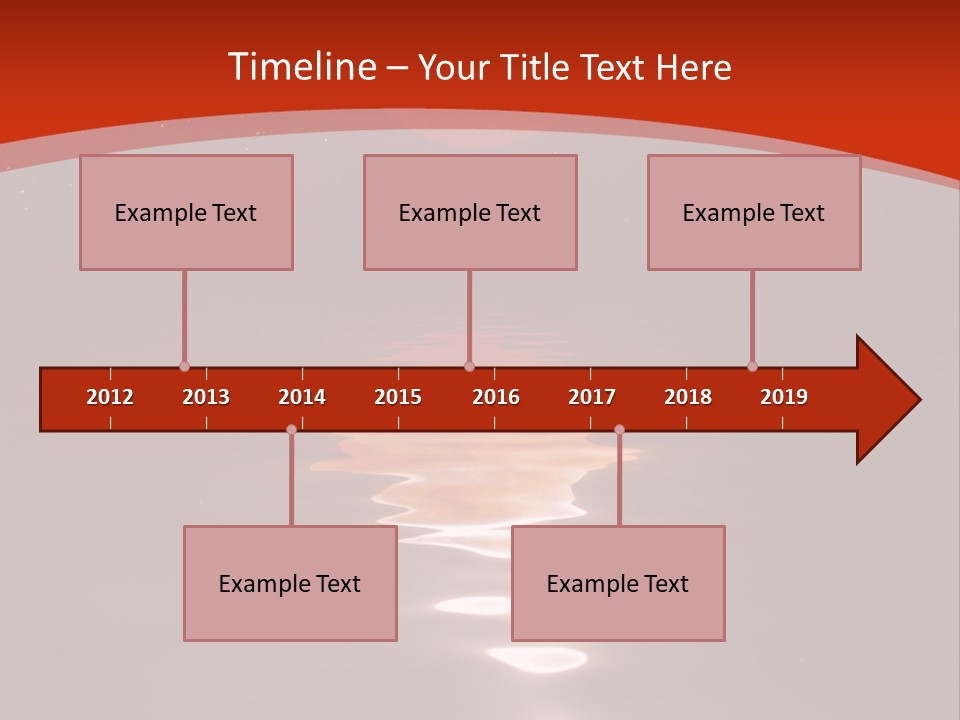 Timeline – Your Title Text Here

Example Text

Example Text

Example Text

2012 2013 2014 2015 2016 2017 2018 2019

Example Text

Example Text